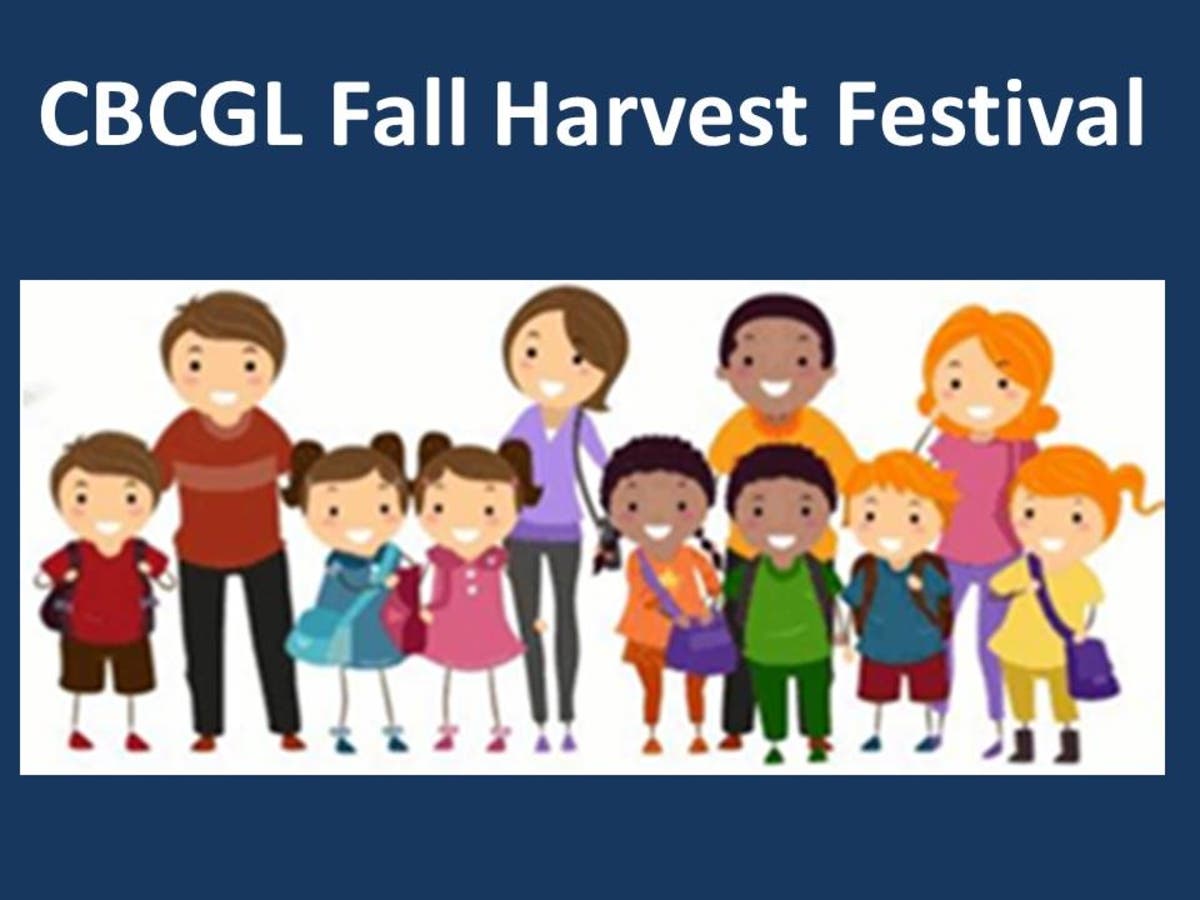 CBCGL Fall Harvest Festival